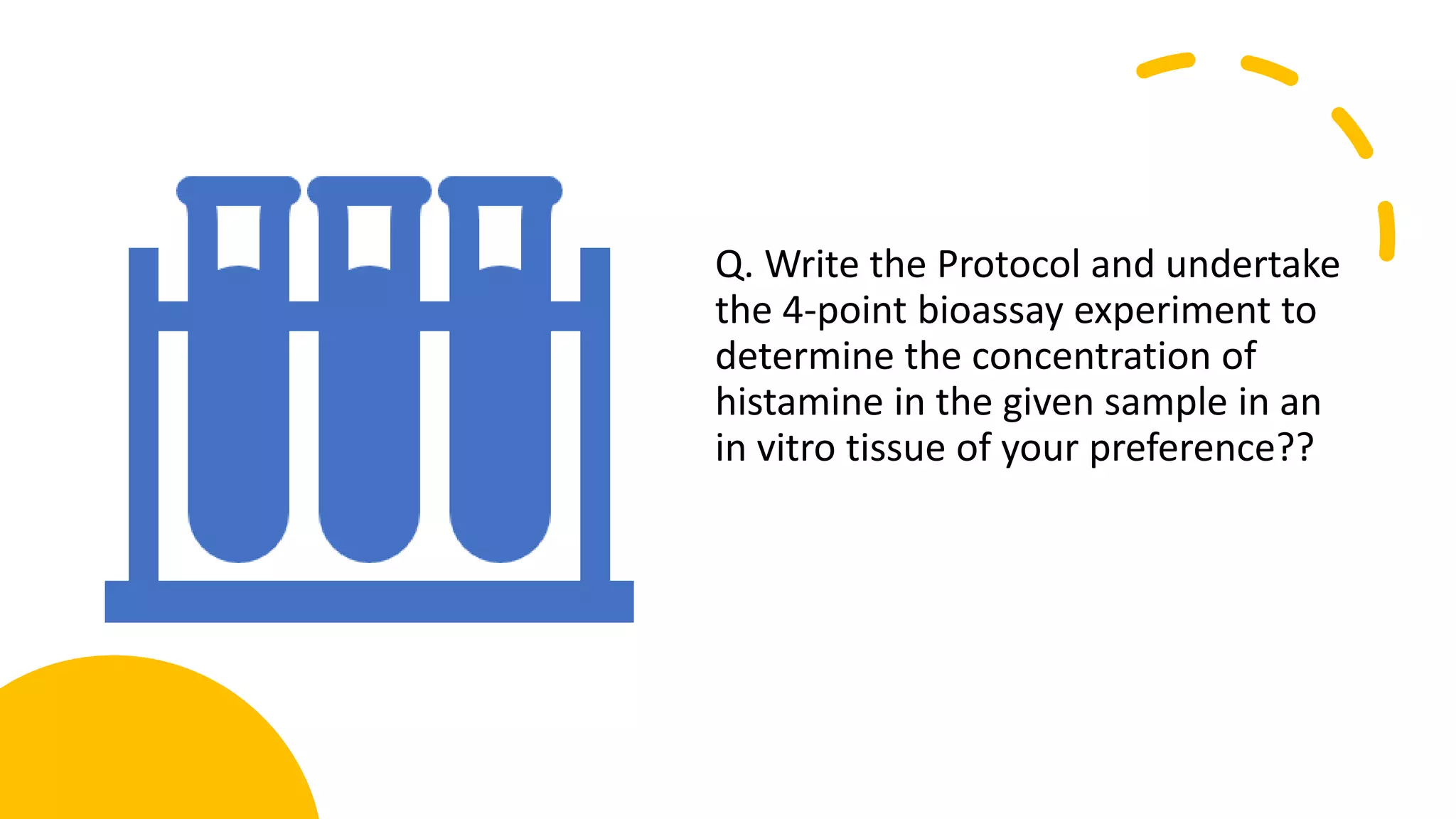 Q. Write the Protocol and undertake the 4-point bioassay experiment to determine the concentration of histamine in the given sample in an in vitro tissue of your preference??